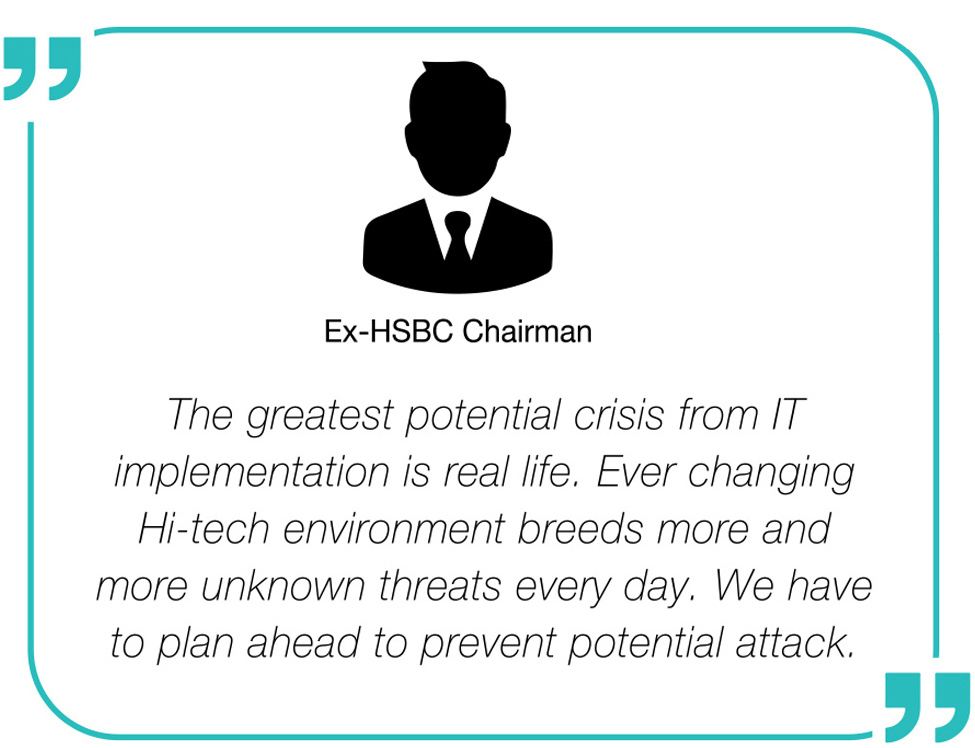 Ex-HSBC Chairman

The greatest potential crisis from IT implementation is real life. Ever changing Hi-tech environment breeds more and more unknown threats every day. We have to plan ahead to prevent potential attack.